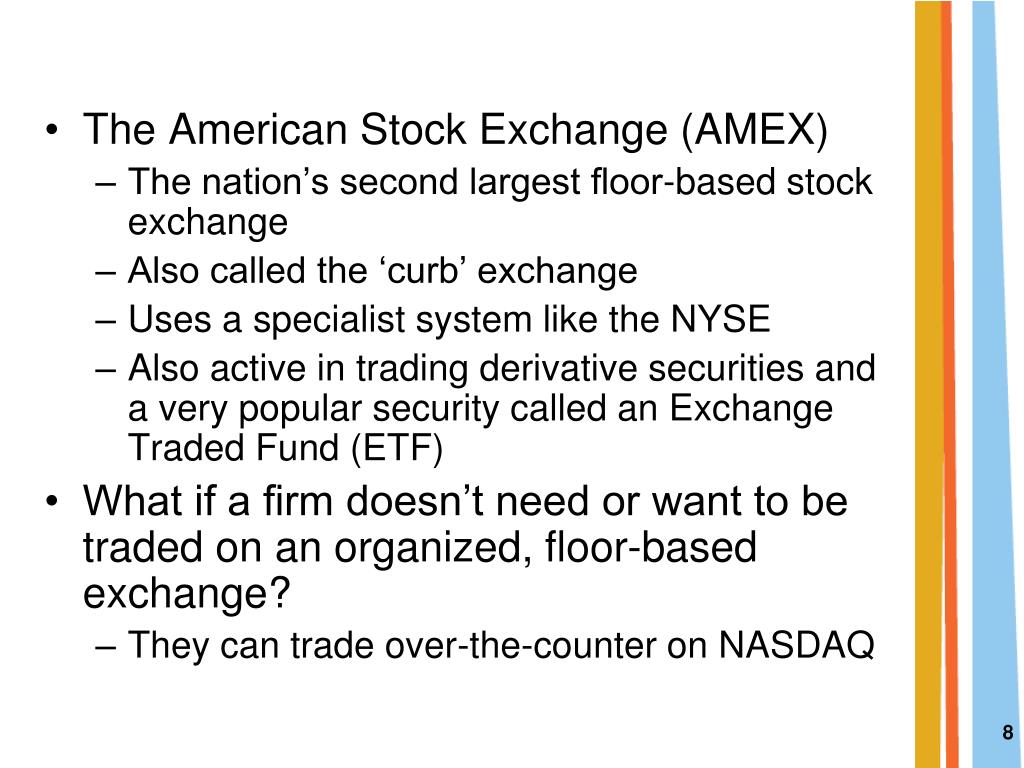 • The American Stock Exchange (AMEX)
– The nation’s second largest floor-based stock exchange
– Also called the ‘curb’ exchange
– Uses a specialist system like the NYSE
– Also active in trading derivative securities and a very popular security called an Exchange Traded Fund (ETF)

• What if a firm doesn’t need or want to be traded on an organized, floor-based exchange?
– They can trade over-the-counter on NASDAQ

8